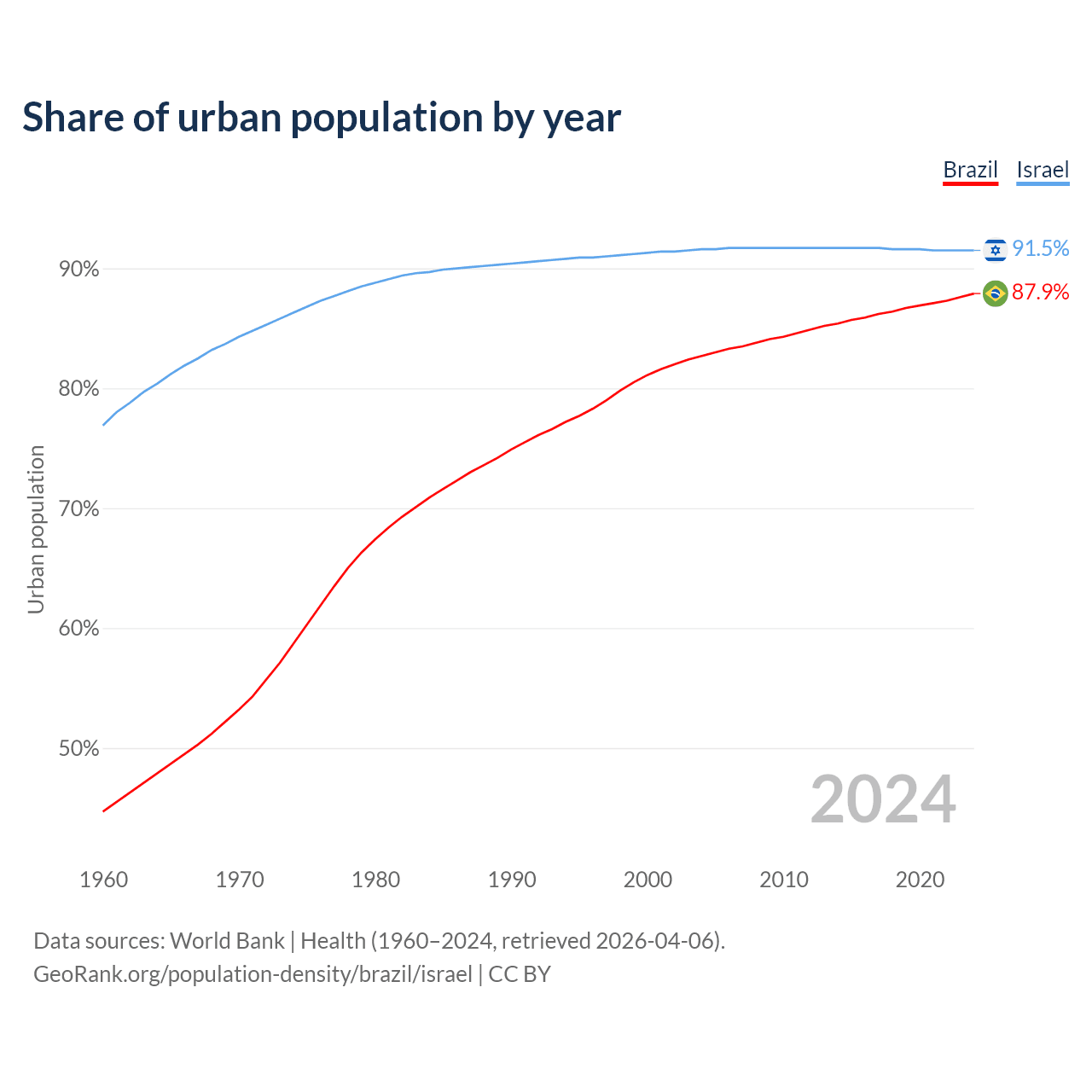 Share of urban population by year

Brazil Israel

91.5%
87.9%

90%
80%
70%
60%
50%

Urban population

2024

1960 1970 1980 1990 2000 2010 2020

Data sources: World Bank | Health (1960–2024, retrieved 2026-04-06).
GeoRank.org/population-density/brazil/israel | CC BY